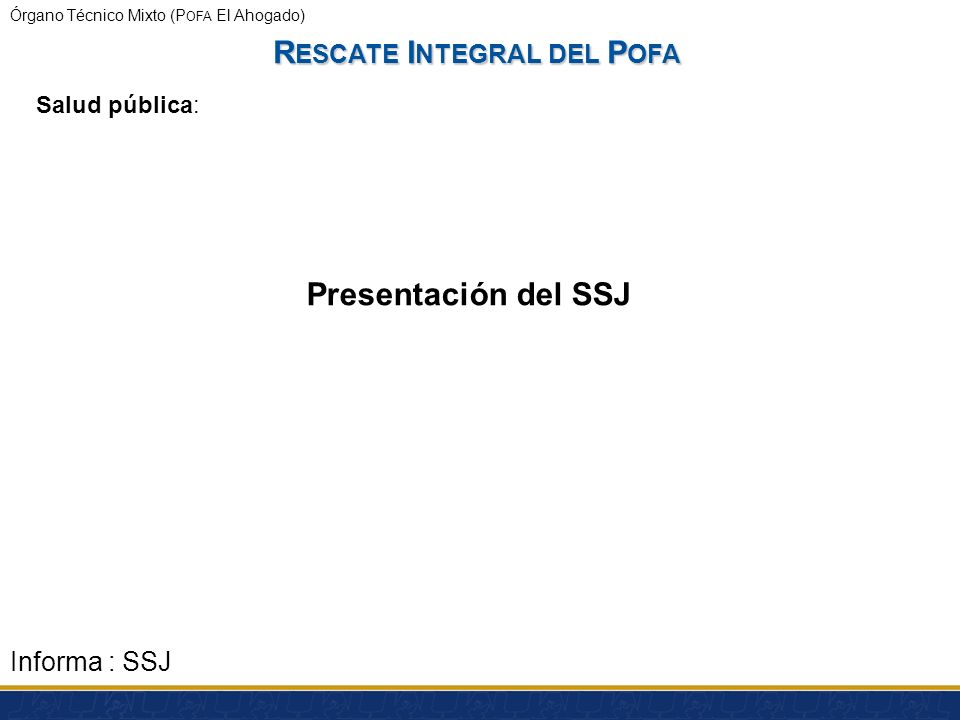 Órgano Técnico Mixto (POFA El Ahogado)

RESCATE INTEGRAL DEL POFA

Salud pública:

Presentación del SSJ

Informa : SSJ